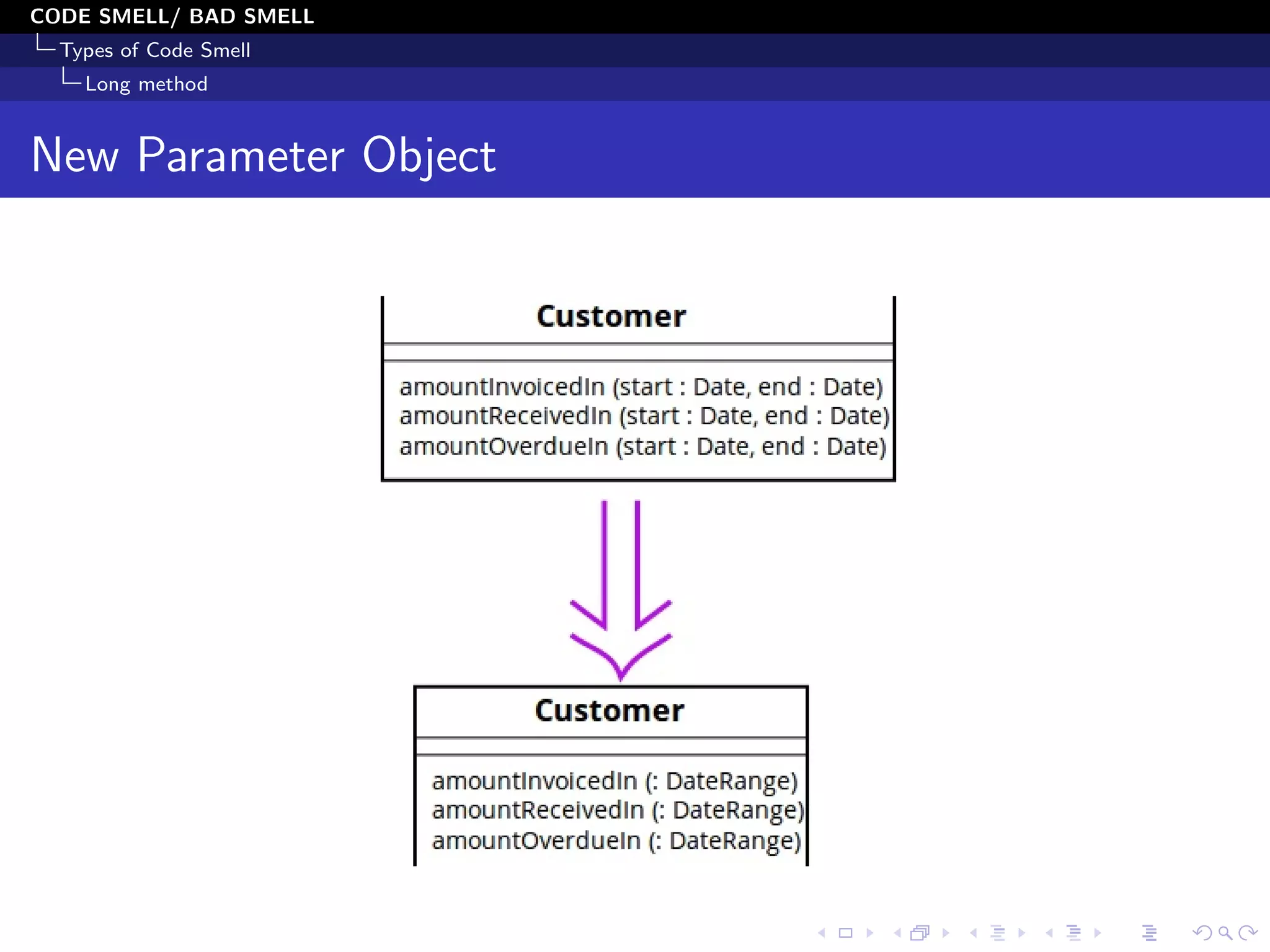 CODE SMELL/ BAD SMELL
Types of Code Smell
Long method

New Parameter Object

Customer

amountInvoicedIn (start : Date, end : Date)
amountReceivedIn (start : Date, end : Date)
amountOverdueIn (start : Date, end : Date)

Customer

amountInvoicedIn (: DateRange)
amountReceivedIn (: DateRange)
amountOverdueIn (: DateRange)